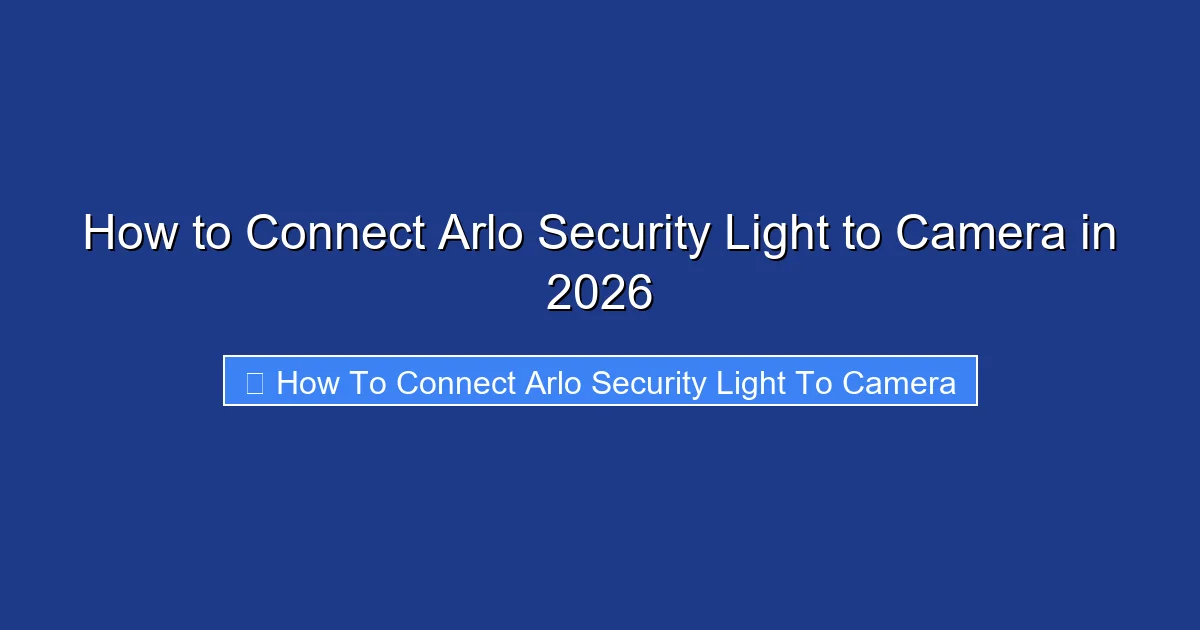 How to Connect Arlo Security Light to Camera in 2026

How To Connect Arlo Security Light To Camera